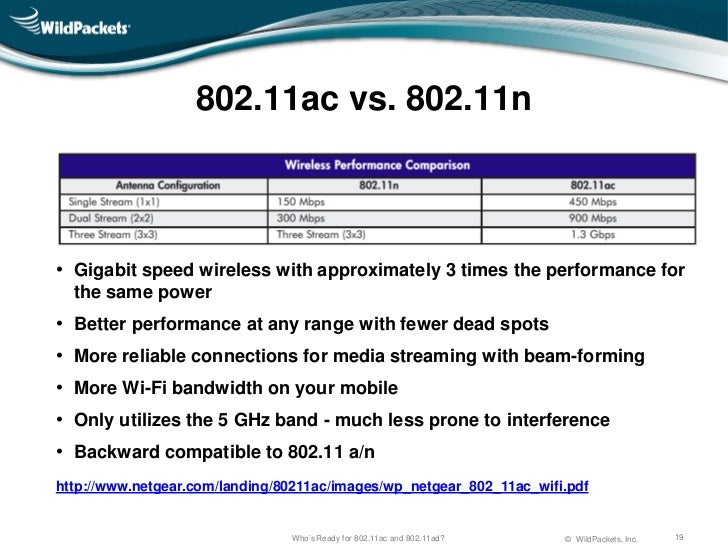 WildPackets

802.11ac vs. 802.11n

| Wireless Performance Comparison | | |
|---|---|---|
| Antenna Configuration | 802.11n | 802.11ac |
| Single Stream (1x1) | 150 Mbps | 450 Mbps |
| Dual Stream (2x2) | 300 Mbps | 900 Mbps |
| Three Stream (3x3) | Three Stream (3x3) | 1.3 Gbps |

• Gigabit speed wireless with approximately 3 times the performance for the same power

• Better performance at any range with fewer dead spots

• More reliable connections for media streaming with beam-forming

• More Wi-Fi bandwidth on your mobile

• Only utilizes the 5 GHz band - much less prone to interference

• Backward compatible to 802.11 a/n

http://www.netgear.com/landing/80211ac/images/wp_netgear_802_11ac_wifi.pdf

Who's Ready for 802.11ac and 802.11ad? © WildPackets, Inc. 19